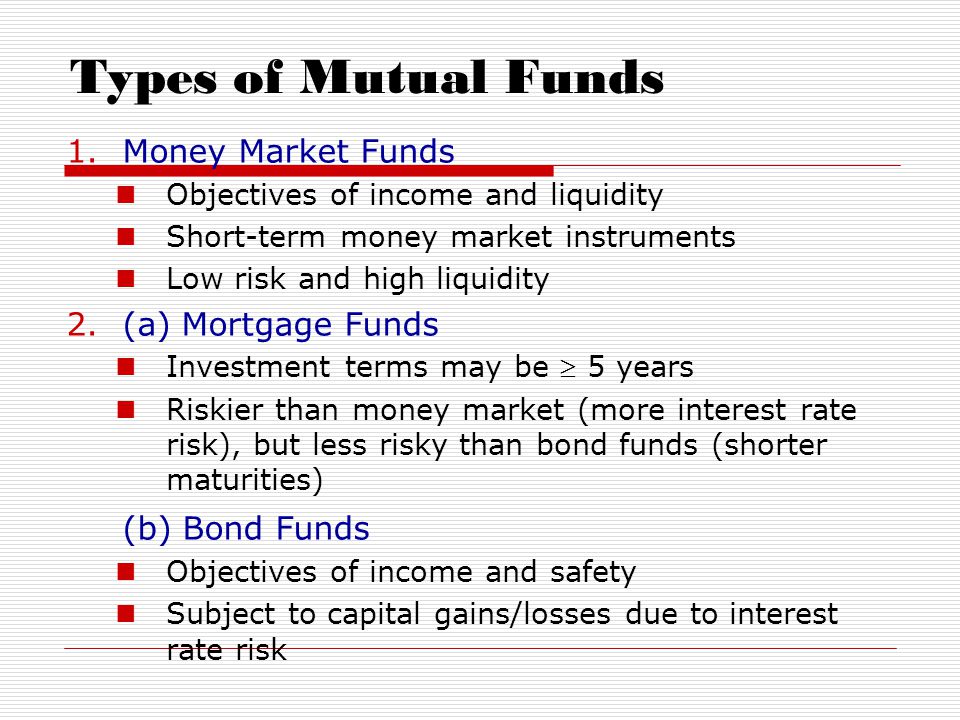 Types of Mutual Funds

1. Money Market Funds

- Objectives of income and liquidity
- Short-term money market instruments
- Low risk and high liquidity

2. (a) Mortgage Funds

- Investment terms may be $\geq$ 5 years
- Riskier than money market (more interest rate risk), but less risky than bond funds (shorter maturities)

(b) Bond Funds

- Objectives of income and safety
- Subject to capital gains/losses due to interest rate risk